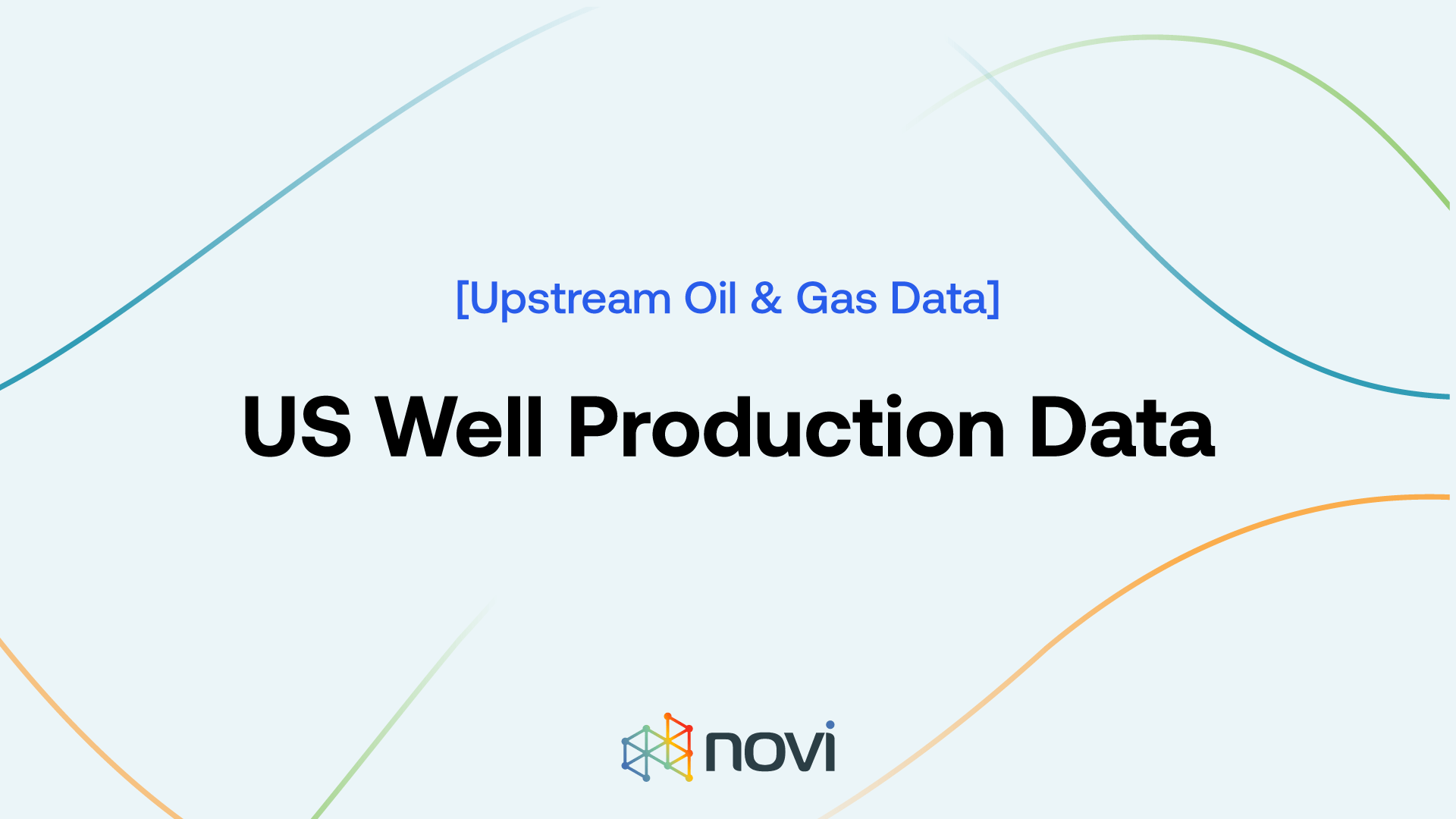 [Upstream Oil & Gas Data]

US Well Production Data

novi